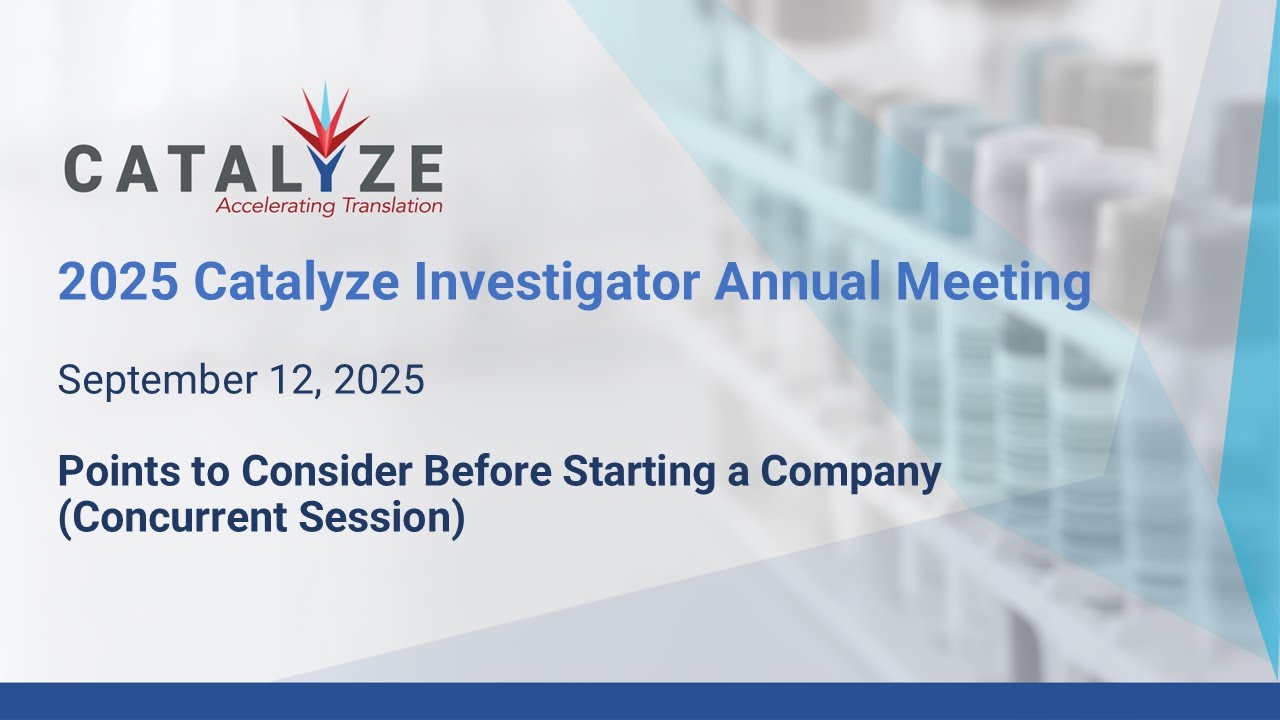 CATALYZE
Accelerating Translation

2025 Catalyze Investigator Annual Meeting

September 12, 2025

Points to Consider Before Starting a Company (Concurrent Session)